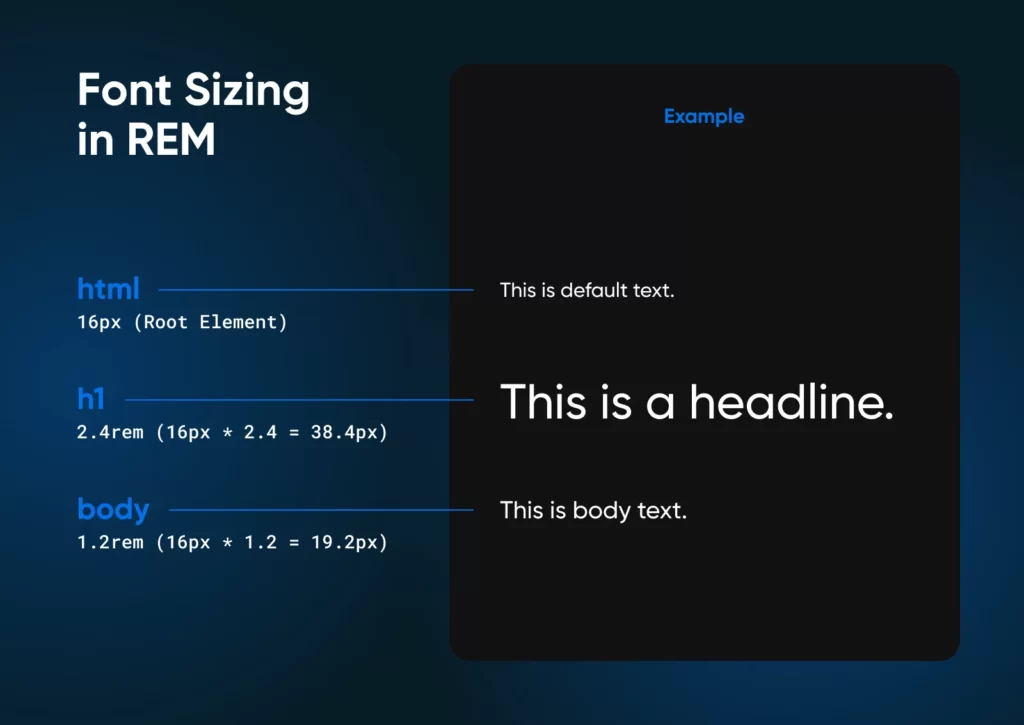 Font Sizing in REM

html
16px (Root Element)

h1
2.4rem (16px * 2.4 = 38.4px)

body
1.2rem (16px * 1.2 = 19.2px)

Example

This is default text.

This is a headline.

This is body text.